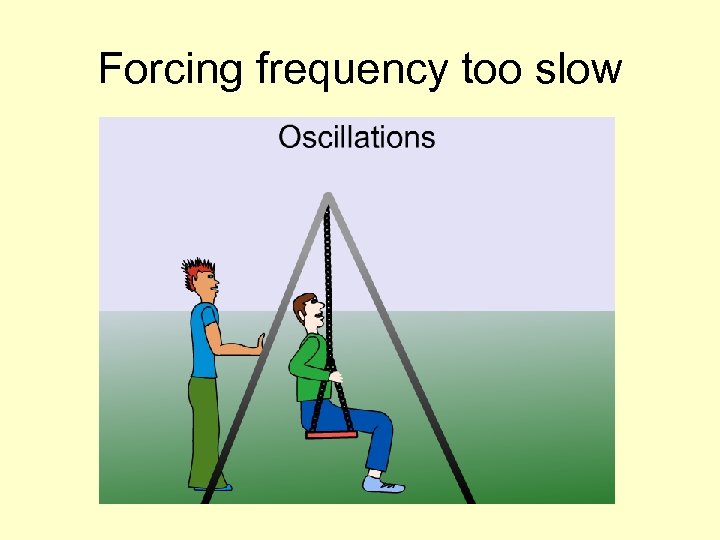 Forcing frequency too slow

Oscillations